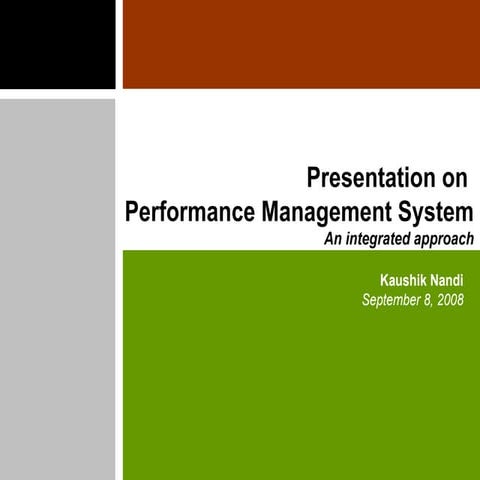 Presentation on
Performance Management System
An integrated approach

Kaushik Nandi
September 8, 2008